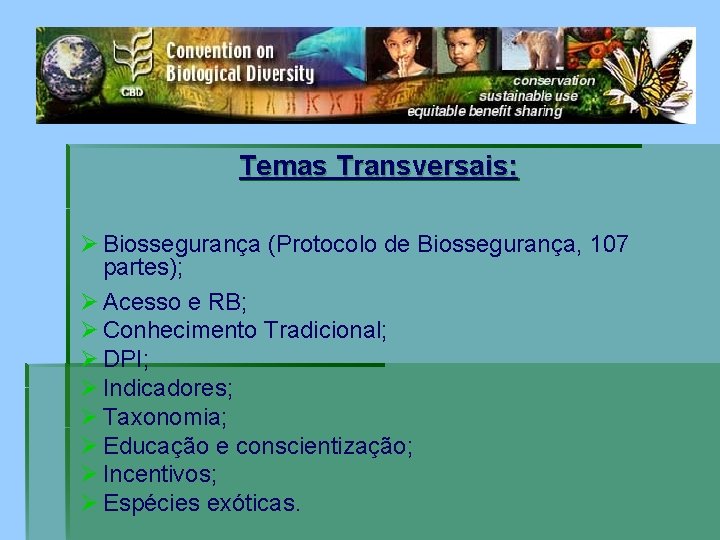 CBD

Convention on Biological Diversity

conservation
sustainable use
equitable benefit sharing

Temas Transversais:

➢ Biossegurança (Protocolo de Biossegurança, 107 partes);
➢ Acesso e RB;
➢ Conhecimento Tradicional;
➢ DPI;
➢ Indicadores;
➢ Taxonomia;
➢ Educação e conscientização;
➢ Incentivos;
➢ Espécies exóticas.